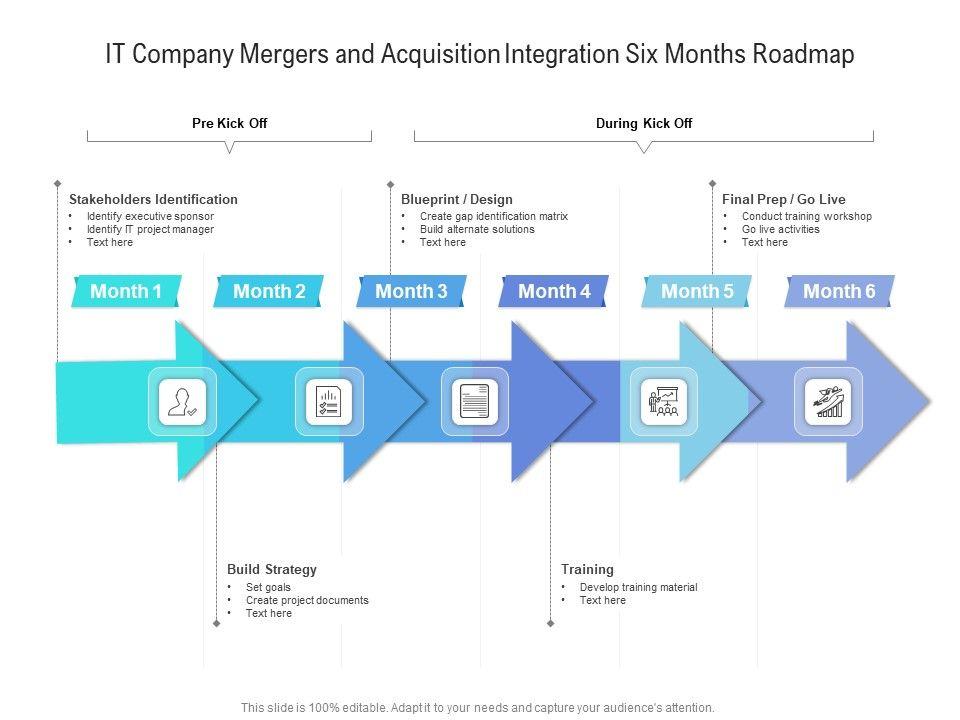 IT Company Mergers and Acquisition Integration Six Months Roadmap

Pre Kick Off

During Kick Off

Stakeholders Identification
• Identify executive sponsor
• Identify IT project manager
• Text here

Blueprint / Design
• Create gap identification matrix
• Build alternate solutions
• Text here

Final Prep / Go Live
• Conduct training workshop
• Go live activities
• Text here

Month 1

Month 2

Month 3

Month 4

Month 5

Month 6

Build Strategy
• Set goals
• Create project documents
• Text here

Training
• Develop training material
• Text here

This slide is 100% editable. Adapt it to your needs and capture your audience's attention.